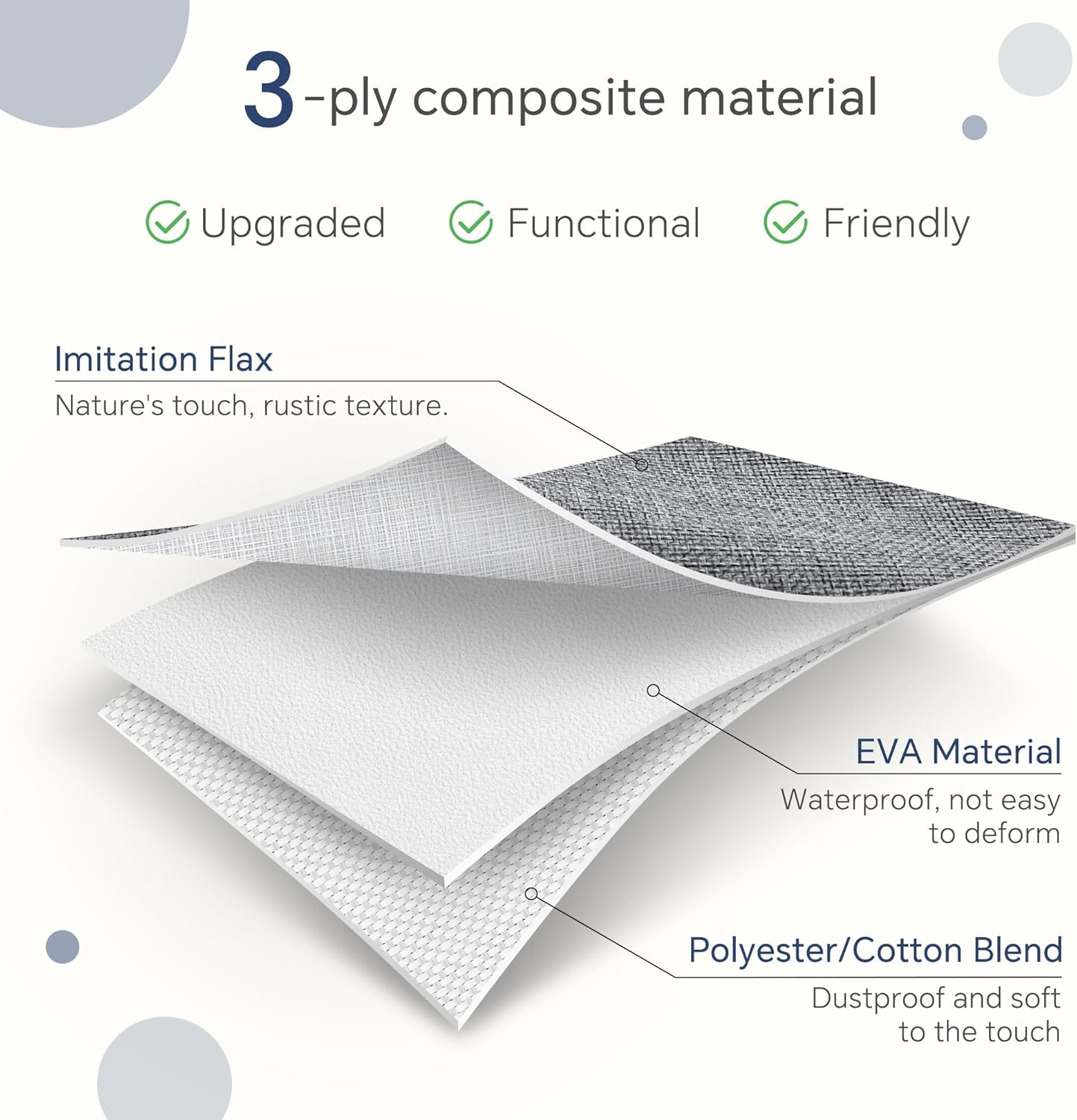 3-ply composite material

Upgraded Functional Friendly

Imitation Flax
Nature's touch, rustic texture.

EVA Material
Waterproof, not easy to deform

Polyester/Cotton Blend
Dustproof and soft to the touch